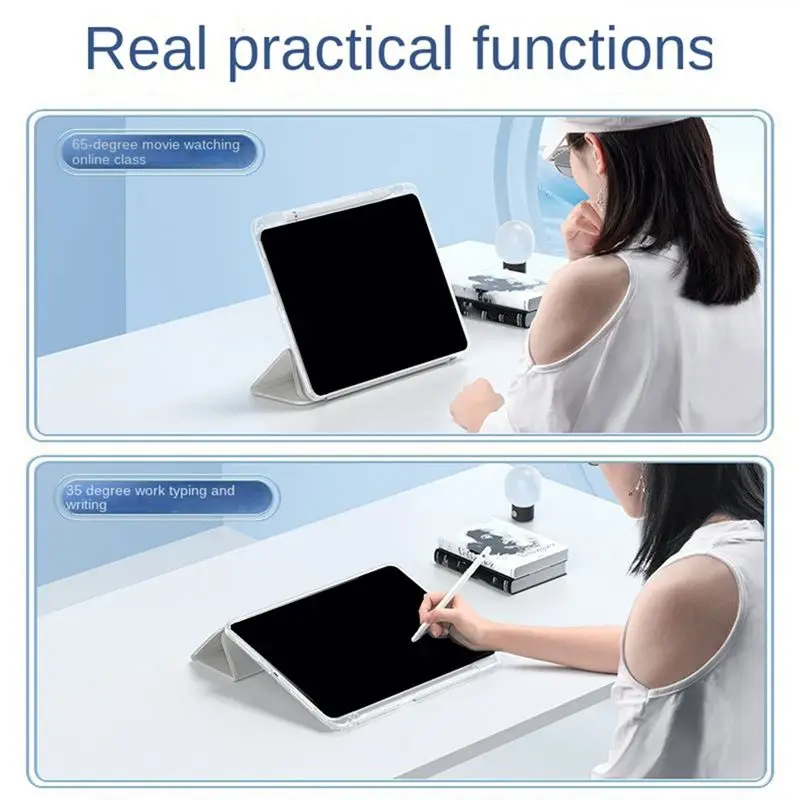 Real practical functions

65-degree movie watching online class

35 degree work typing and writing